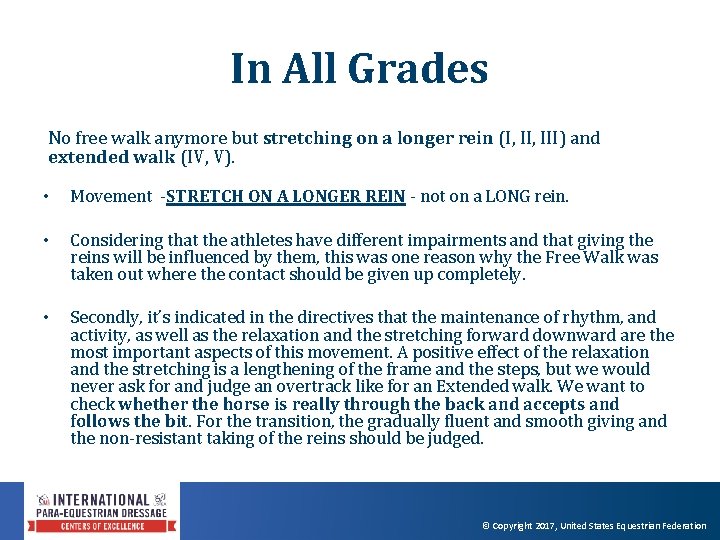 In All Grades

No free walk anymore but stretching on a longer rein (I, II, III) and extended walk (IV, V).

• Movement -STRETCH ON A LONGER REIN - not on a LONG rein.

• Considering that the athletes have different impairments and that giving the reins will be influenced by them, this was one reason why the Free Walk was taken out where the contact should be given up completely.

• Secondly, it's indicated in the directives that the maintenance of rhythm, and activity, as well as the relaxation and the stretching forward downward are the most important aspects of this movement. A positive effect of the relaxation and the stretching is a lengthening of the frame and the steps, but we would never ask for and judge an overtrack like for an Extended walk. We want to check whether the horse is really through the back and accepts and follows the bit. For the transition, the gradually fluent and smooth giving and the non-resistant taking of the reins should be judged.

INTERNATIONAL PARA-EQUESTRIAN DRESSAGE CENTERS OF EXCELLENCE

© Copyright 2017, United States Equestrian Federation